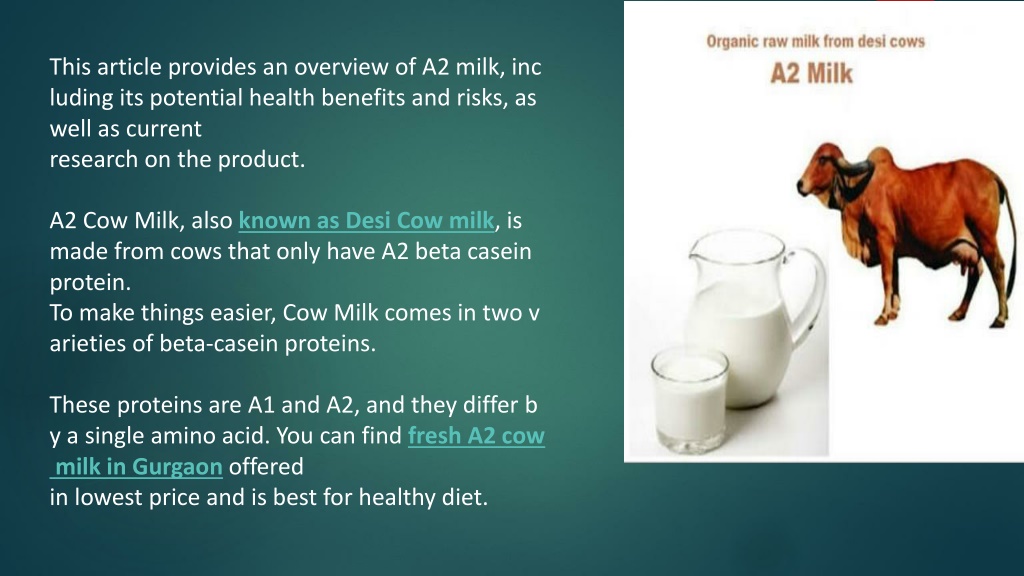 This article provides an overview of A2 milk, inc luding its potential health benefits and risks, as well as current
research on the product.

A2 Cow Milk, also known as Desi Cow milk, is made from cows that only have A2 beta casein protein.
To make things easier, Cow Milk comes in two v arieties of beta-casein proteins.

These proteins are A1 and A2, and they differ b y a single amino acid. You can find fresh A2 cow milk in Gurgaon offered
in lowest price and is best for healthy diet.

Organic raw milk from desi cows
A2 Milk